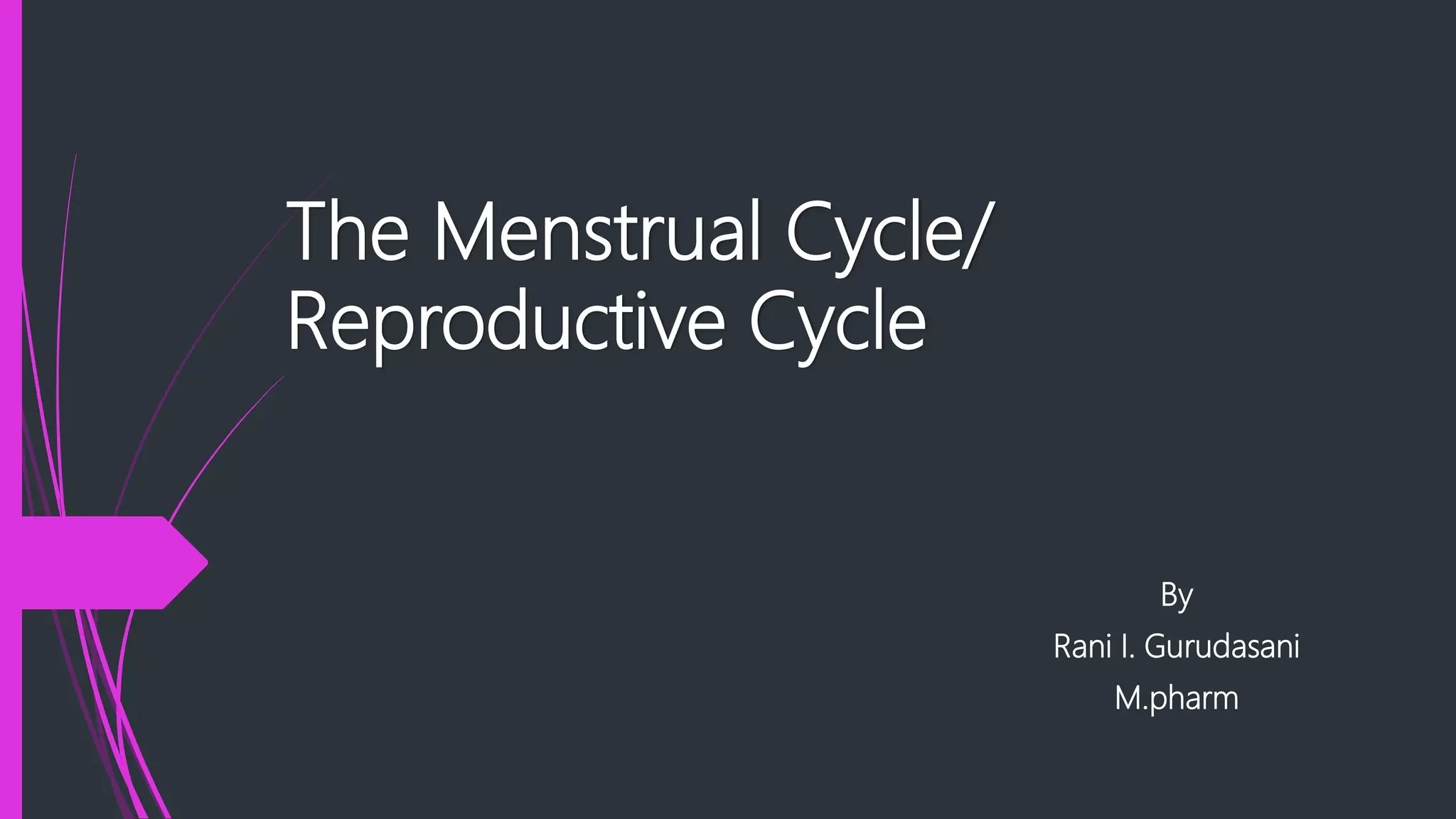 The Menstrual Cycle/
Reproductive Cycle

By
Rani I. Gurudasani
M.pharm